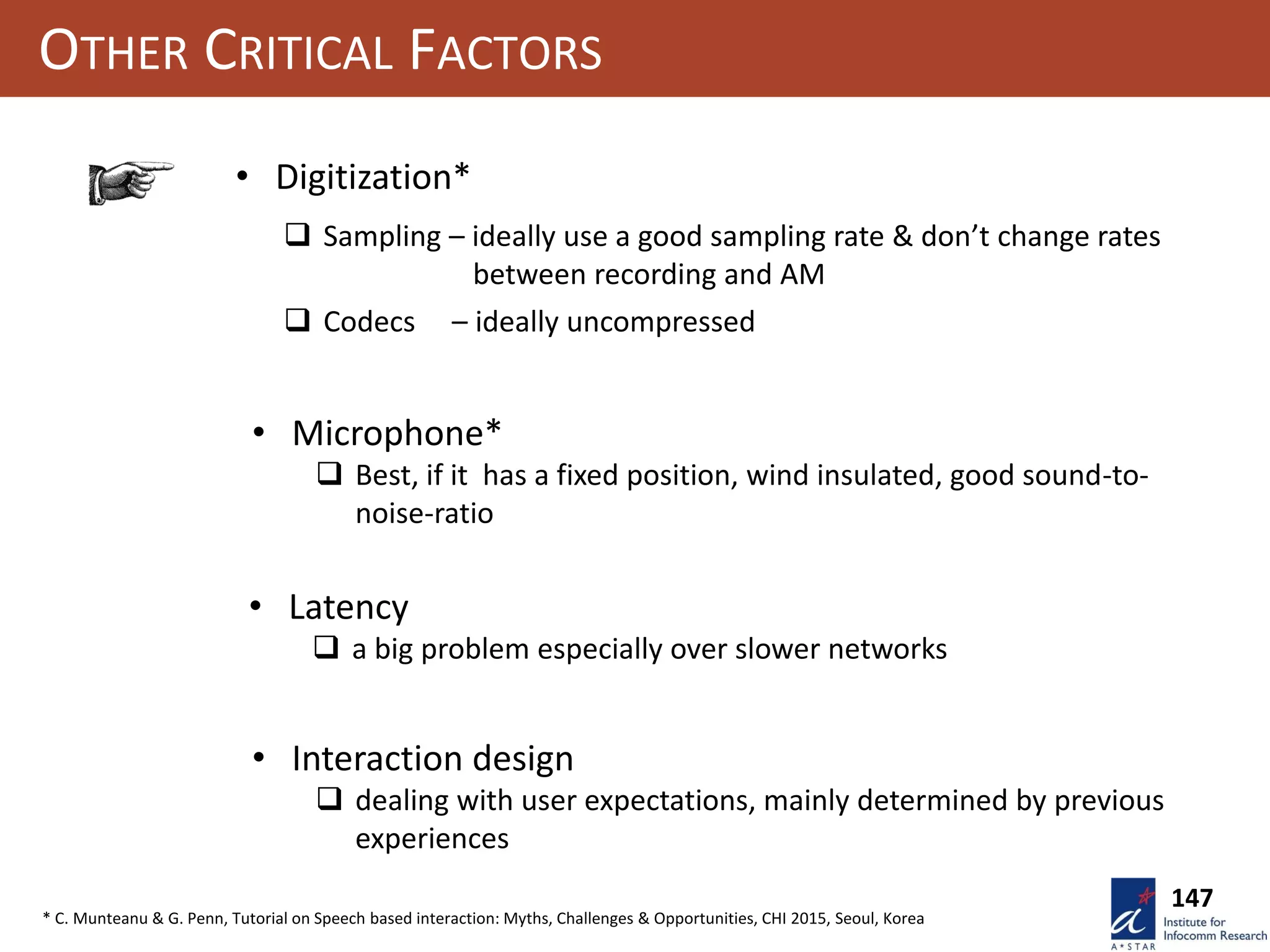 OTHER CRITICAL FACTORS

• Digitization*

❑ Sampling – ideally use a good sampling rate & don't change rates between recording and AM

❑ Codecs – ideally uncompressed

• Microphone*

❑ Best, if it has a fixed position, wind insulated, good sound-to-noise-ratio

• Latency

❑ a big problem especially over slower networks

• Interaction design

❑ dealing with user expectations, mainly determined by previous experiences

* C. Munteanu & G. Penn, Tutorial on Speech based interaction: Myths, Challenges & Opportunities, CHI 2015, Seoul, Korea

147

Institute for Infocomm Research

A*STAR